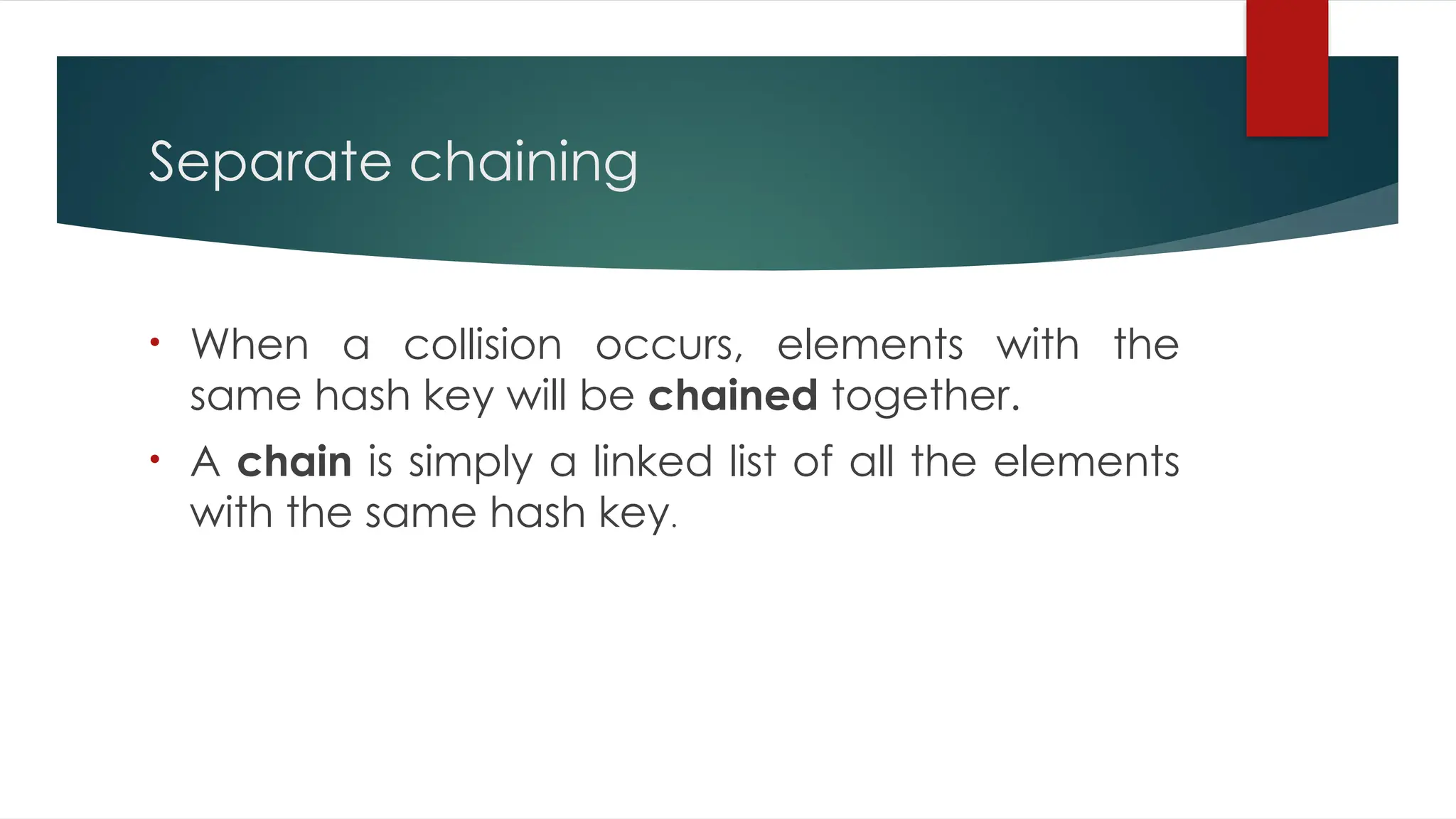 Separate chaining

• When a collision occurs, elements with the same hash key will be chained together.

• A chain is simply a linked list of all the elements with the same hash key.